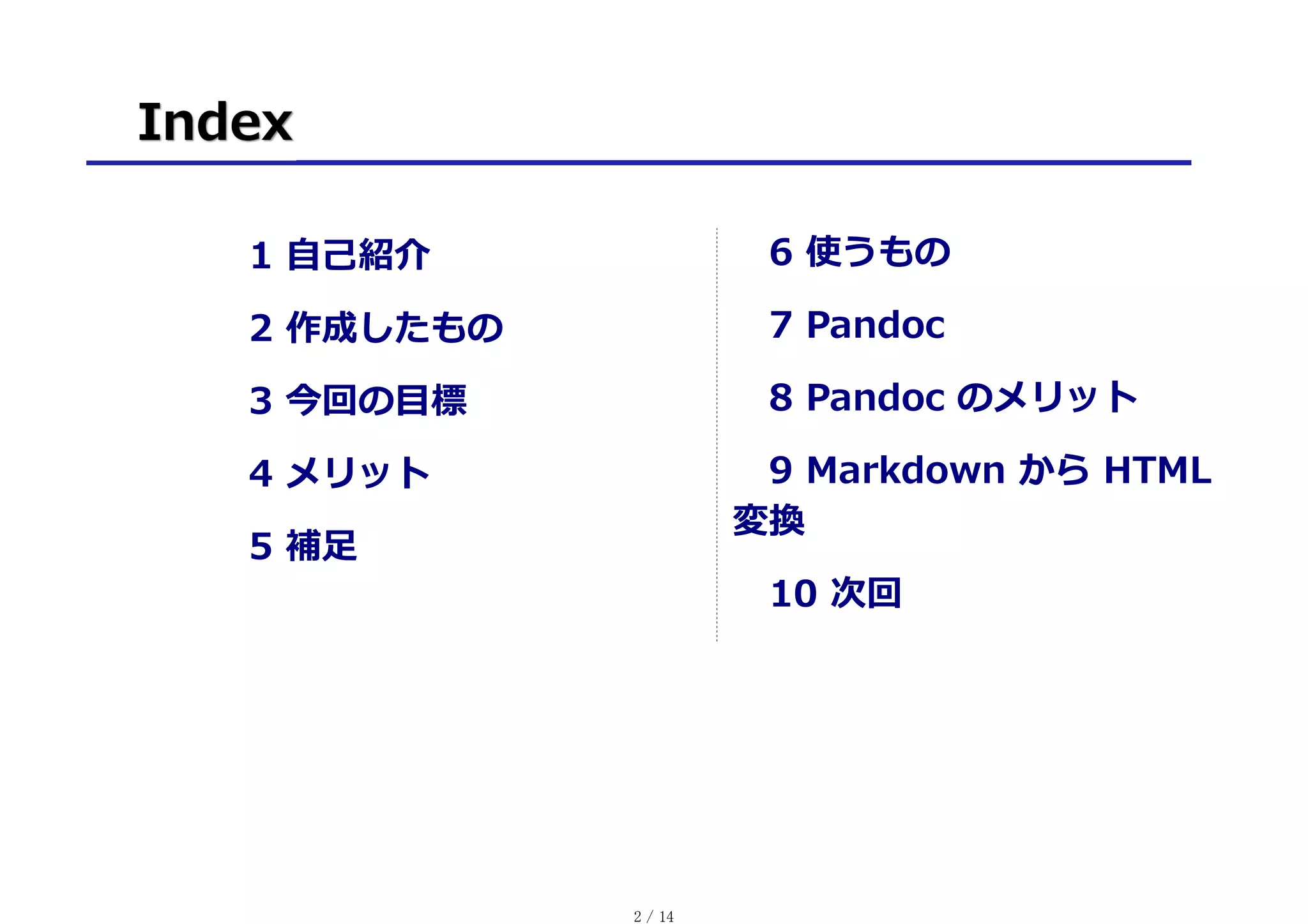 Index

1 自己紹介

2 作成したもの

3 今回の目標

4 メリット

5 補足

6 使うもの

7 Pandoc

8 Pandoc のメリット

9 Markdown から HTML 変換

10 次回

2 / 14